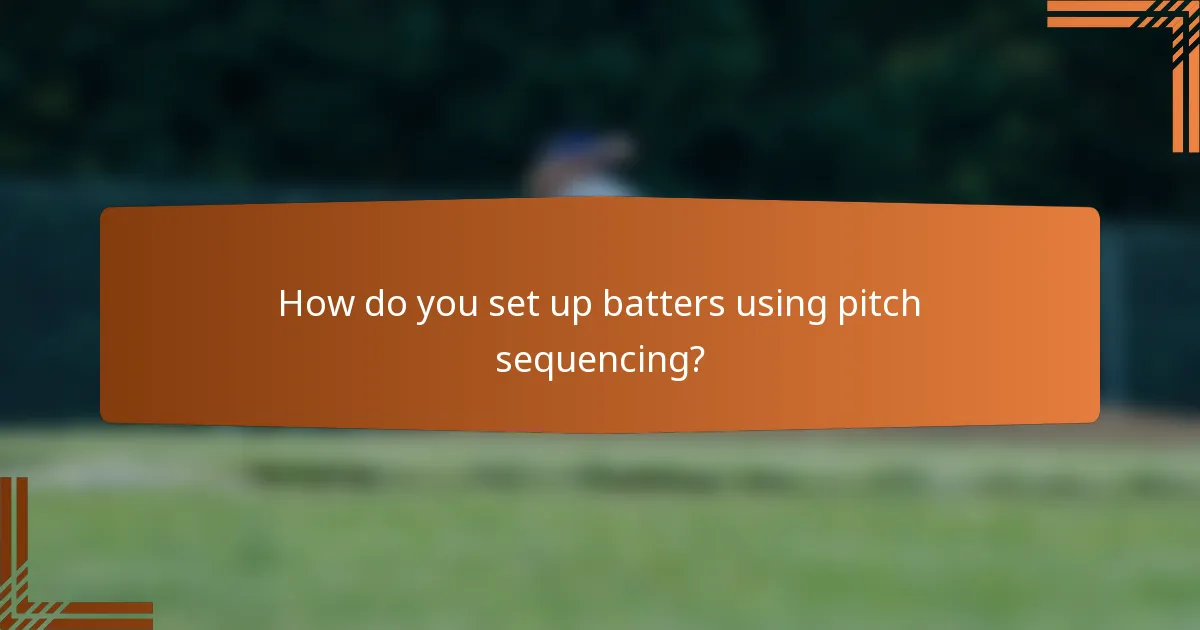 How do you set up batters using pitch sequencing?